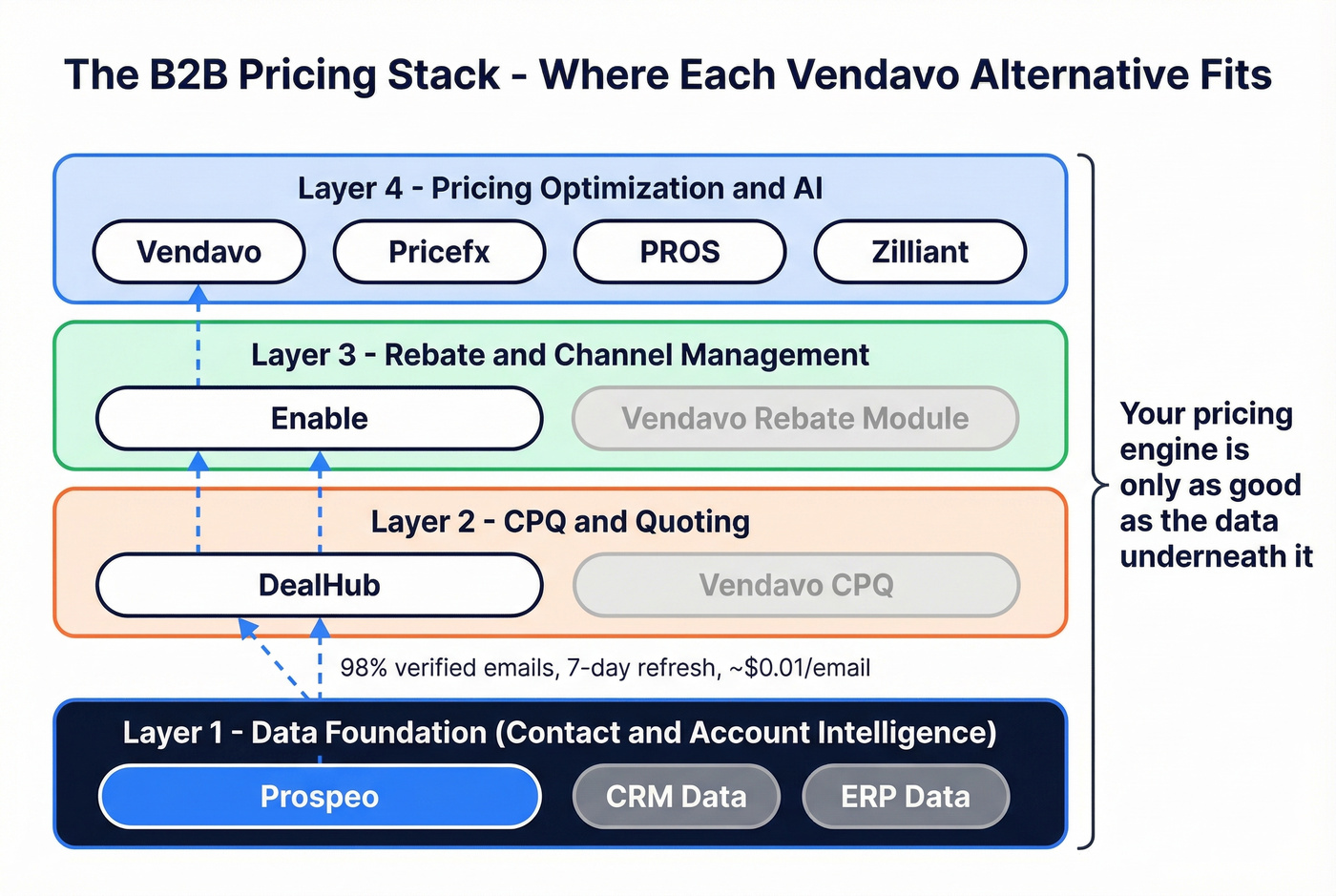 The B2B Pricing Stack - Where Each Vendavo Alternative Fits

Layer 4 - Pricing Optimization and AI

Vendavo

Pricefx

PROS

Zilliant

Layer 3 - Rebate and Channel Management

Enable

Vendavo Rebate Module

Layer 2 - CPQ and Quoting

DealHub

Vendavo CPQ

98% verified emails, 7-day refresh, ~$0.01/email

Layer 1 - Data Foundation (Contact and Account Intelligence)

Prospeo

CRM Data

ERP Data

Your pricing engine is only as good as the data underneath it